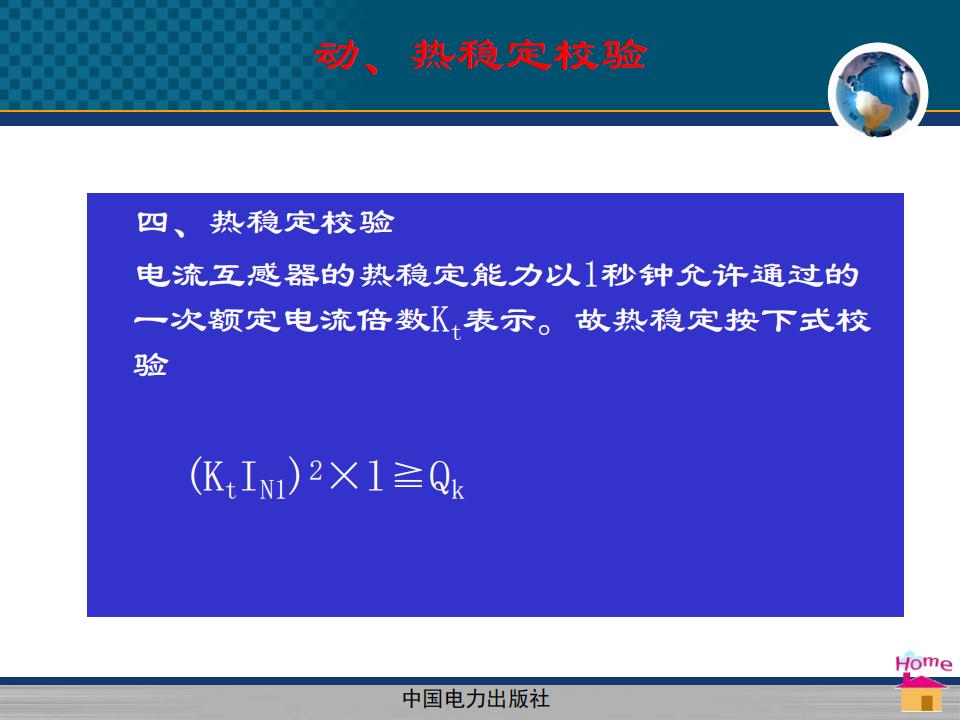 动、热稳定校验

四、热稳定校验

电流互感器的热稳定能力以1秒钟允许通过的一次额定电流倍数$K_t$表示。故热稳定按下式校验

$(K_t I_{N1})^2 \times 1 \geqq Q_k$

Home

中国电力出版社